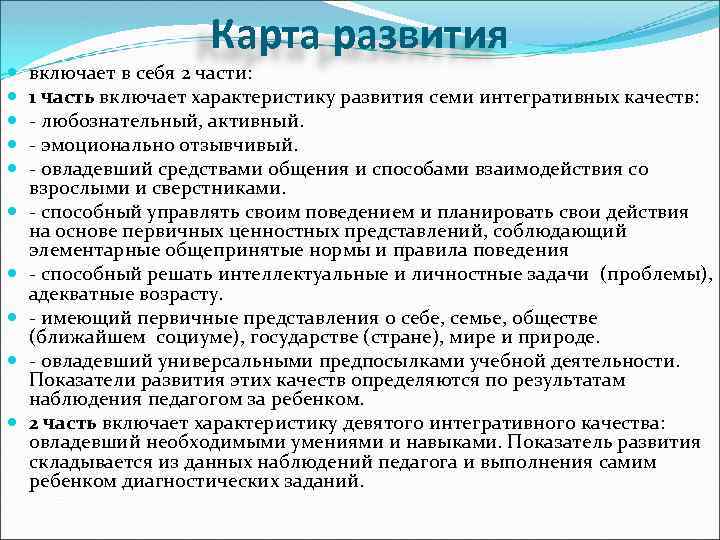 Карта развития

включает в себя 2 части:

1 часть включает характеристику развития семи интегративных качеств:

- любознательный, активный.

- эмоционально отзывчивый.

- овладевший средствами общения и способами взаимодействия со взрослыми и сверстниками.

- способный управлять своим поведением и планировать свои действия на основе первичных ценностных представлений, соблюдающий элементарные общепринятые нормы и правила поведения

- способный решать интеллектуальные и личностные задачи (проблемы), адекватные возрасту.

- имеющий первичные представления о себе, семье, обществе (ближайшем социуме), государстве (стране), мире и природе.

- овладевший универсальными предпосылками учебной деятельности. Показатели развития этих качеств определяются по результатам наблюдения педагогом за ребенком.

2 часть включает характеристику девятого интегративного качества: овладевший необходимыми умениями и навыками. Показатель развития складывается из данных наблюдений педагога и выполнения самим ребенком диагностических заданий.